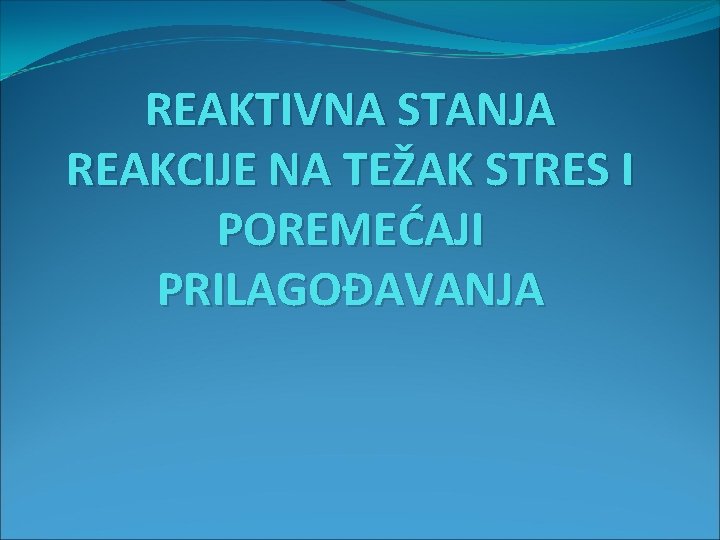 REAKTIVNA STANJA REAKCIJE NA TEŽAK STRES I POREMEĆAJI PRILAGOĐAVANJA